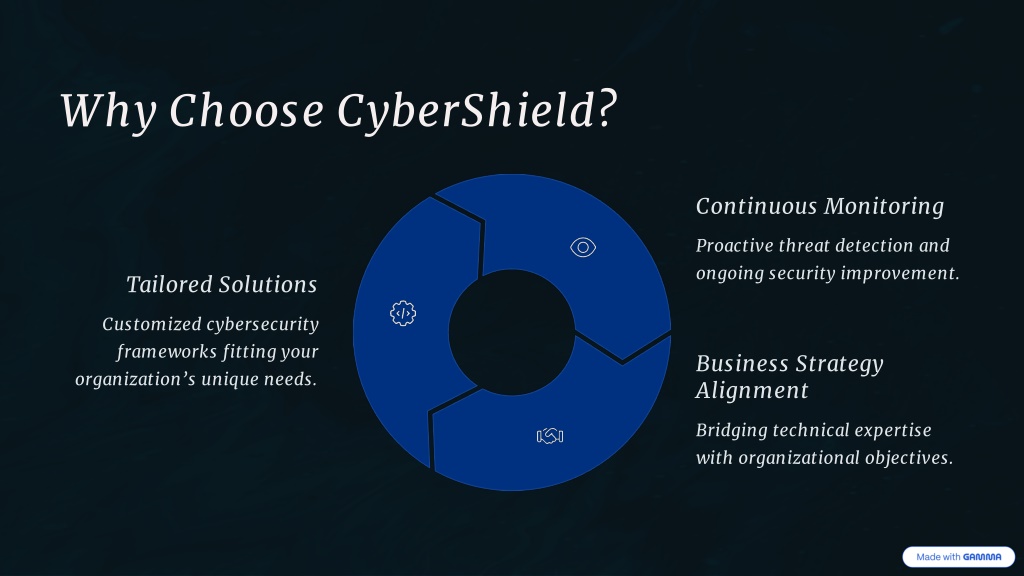 Why Choose CyberShield?

Tailored Solutions

Customized cybersecurity frameworks fitting your organization's unique needs.

Continuous Monitoring

Proactive threat detection and ongoing security improvement.

Business Strategy Alignment

Bridging technical expertise with organizational objectives.

Made with GAMMA